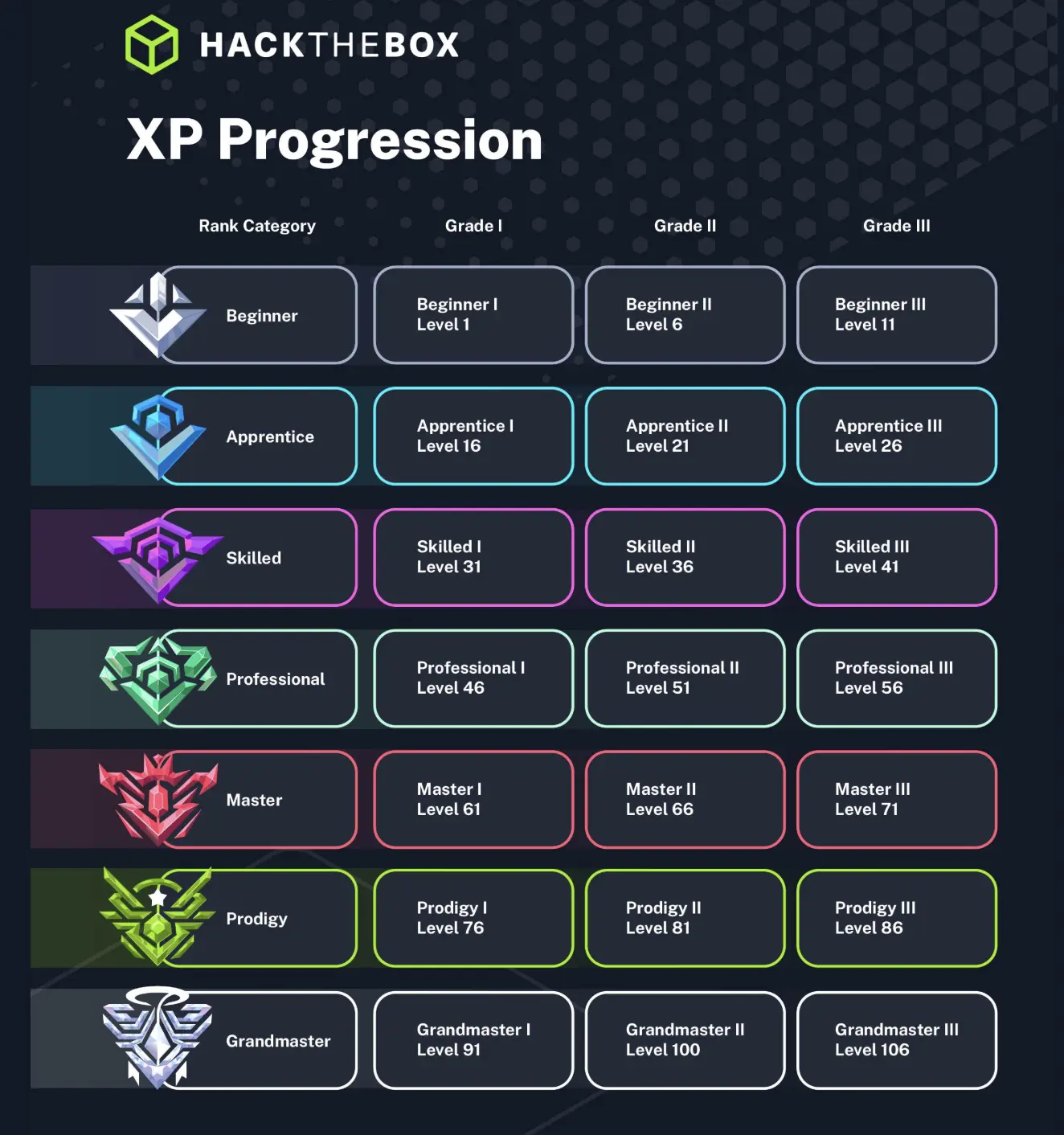 HACKTHEBOX

XP Progression

| Rank Category | Grade I | Grade II | Grade III |
|---|---|---|---|
| Beginner | Beginner I Level 1 | Beginner II Level 6 | Beginner III Level 11 |
| Apprentice | Apprentice I Level 16 | Apprentice II Level 21 | Apprentice III Level 26 |
| Skilled | Skilled I Level 31 | Skilled II Level 36 | Skilled III Level 41 |
| Professional | Professional I Level 46 | Professional II Level 51 | Professional III Level 56 |
| Master | Master I Level 61 | Master II Level 66 | Master III Level 71 |
| Prodigy | Prodigy I Level 76 | Prodigy II Level 81 | Prodigy III Level 86 |
| Grandmaster | Grandmaster I Level 91 | Grandmaster II Level 100 | Grandmaster III Level 106 |